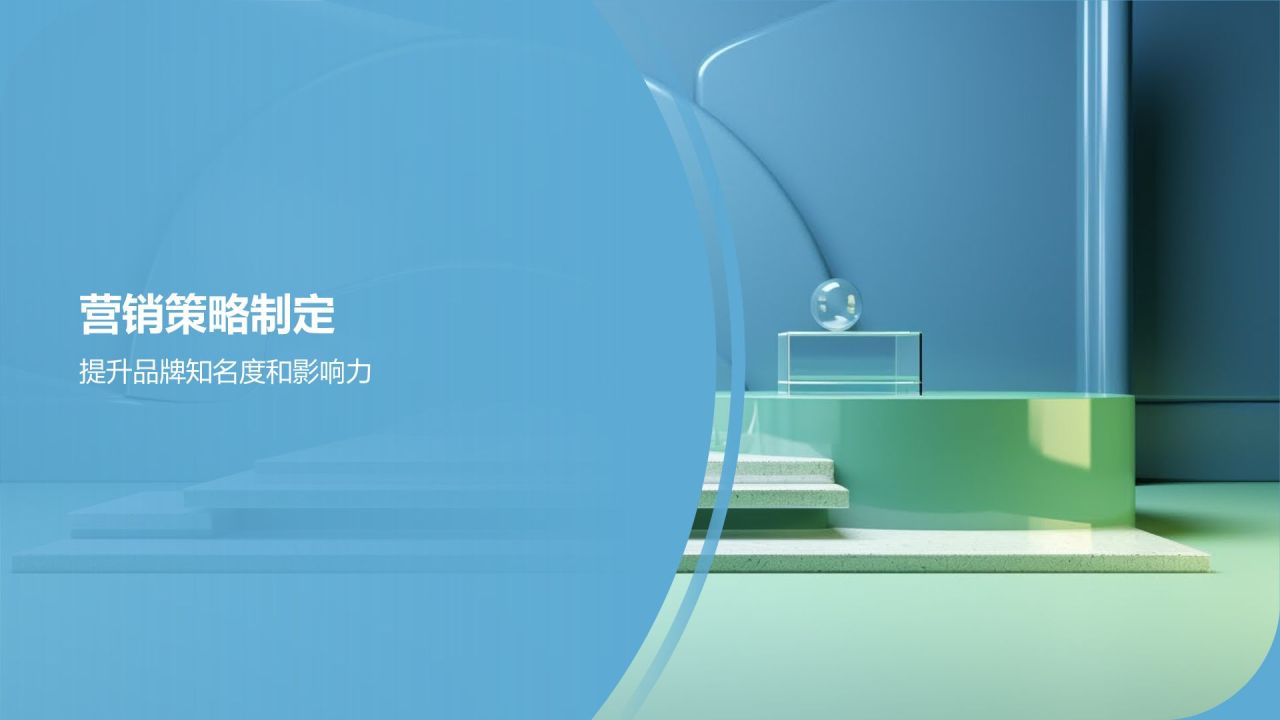 营销策略制定

提升品牌知名度和影响力